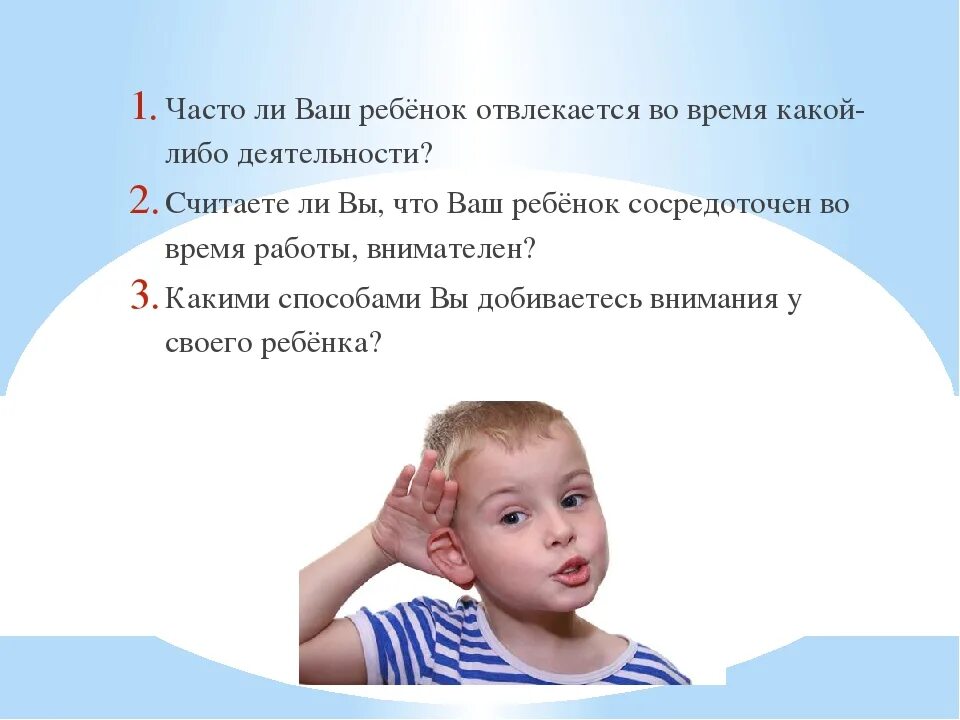 1. Часто ли Ваш ребёнок отвлекается во время какой-либо деятельности?
2. Считаете ли Вы, что Ваш ребёнок сосредоточен во время работы, внимателен?
3. Какими способами Вы добиваетесь внимания у своего ребёнка?